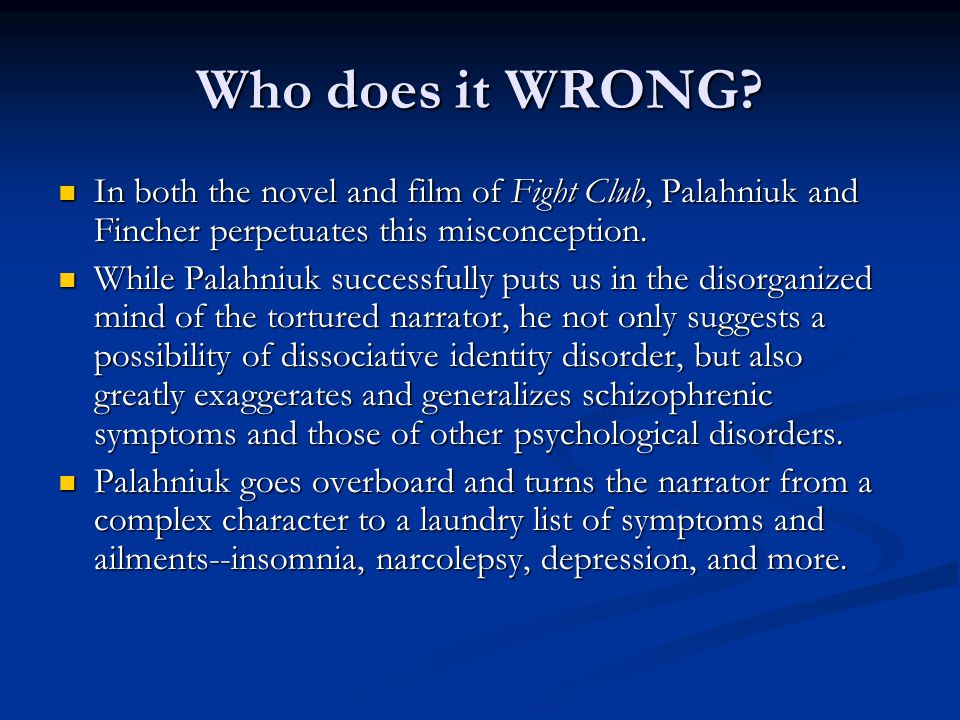 Who does it WRONG?

In both the novel and film of Fight Club, Palahniuk and Fincher perpetuates this misconception.

While Palahniuk successfully puts us in the disorganized mind of the tortured narrator, he not only suggests a possibility of dissociative identity disorder, but also greatly exaggerates and generalizes schizophrenic symptoms and those of other psychological disorders.

Palahniuk goes overboard and turns the narrator from a complex character to a laundry list of symptoms and ailments--insomnia, narcolepsy, depression, and more.